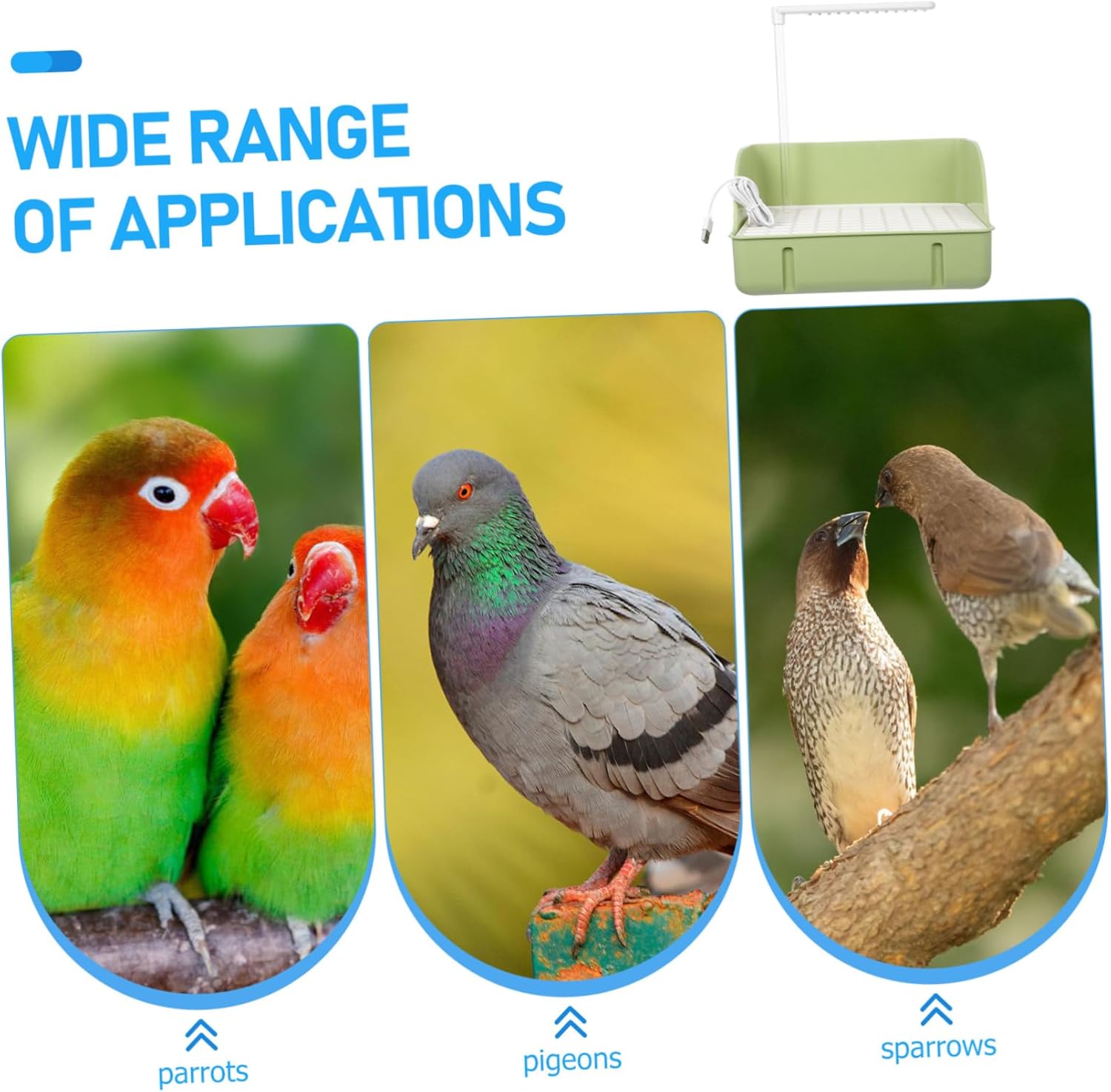 WIDE RANGE OF APPLICATIONS

parrots

pigeons

sparrows